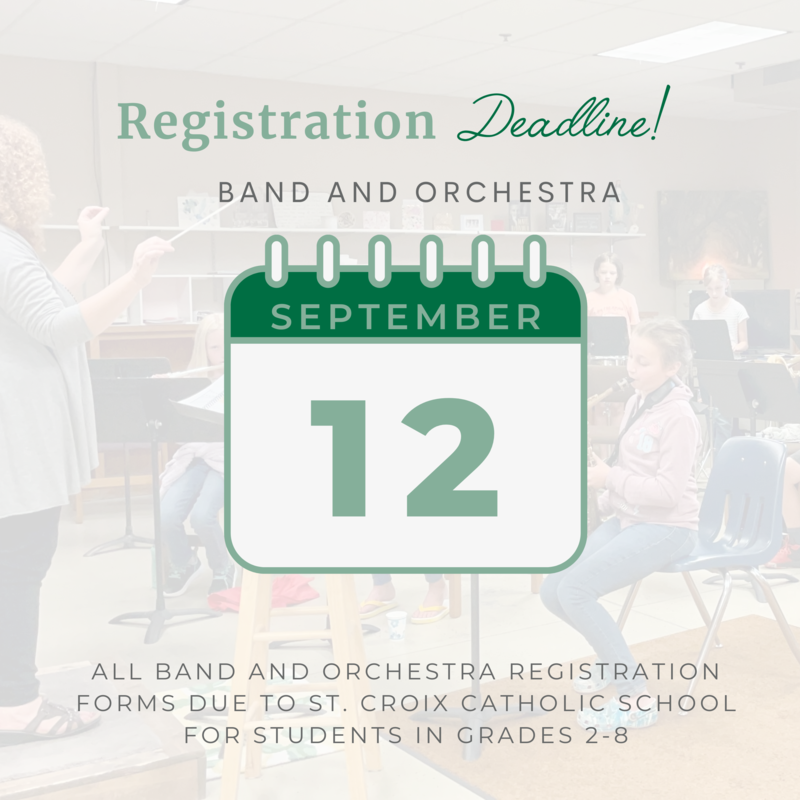 Registration Deadline!

BAND AND ORCHESTRA

SEPTEMBER

12

ALL BAND AND ORCHESTRA REGISTRATION FORMS DUE TO ST. CROIX CATHOLIC SCHOOL FOR STUDENTS IN GRADES 2-8